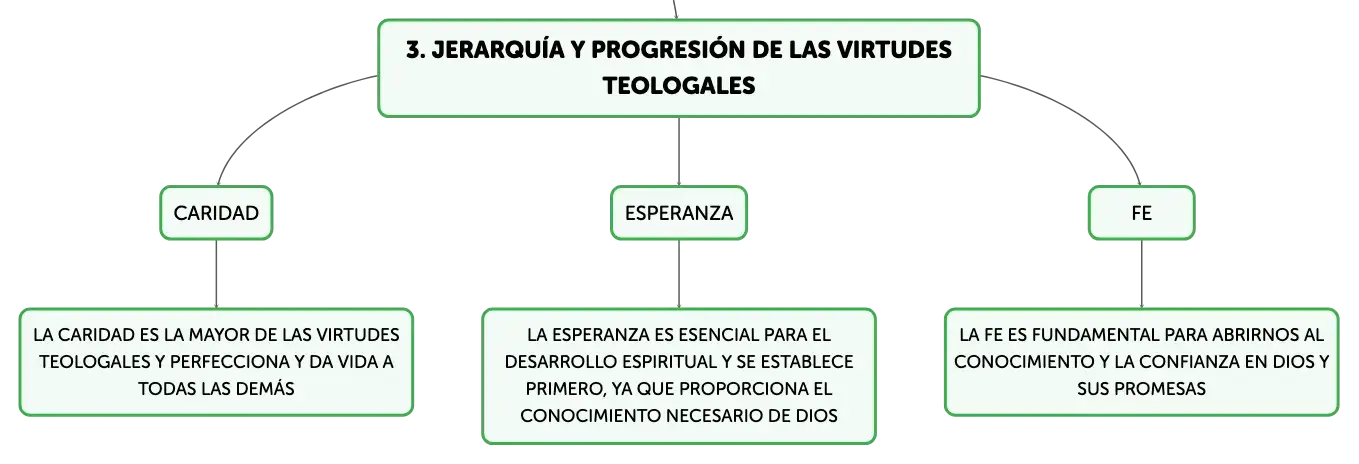 3. JERARQUÍA Y PROGRESIÓN DE LAS VIRTUDES TEOLOGALES

CARIDAD

LA CARIDAD ES LA MAYOR DE LAS VIRTUDES TEOLOGALES Y PERFECCIONA Y DA VIDA A TODAS LAS DEMÁS

ESPERANZA

LA ESPERANZA ES ESENCIAL PARA EL DESARROLLO ESPIRITUAL Y SE ESTABLECE PRIMERO, YA QUE PROPORCIONA EL CONOCIMIENTO NECESARIO DE DIOS

FE

LA FE ES FUNDAMENTAL PARA ABRIRNOS AL CONOCIMIENTO Y LA CONFIANZA EN DIOS Y SUS PROMESAS